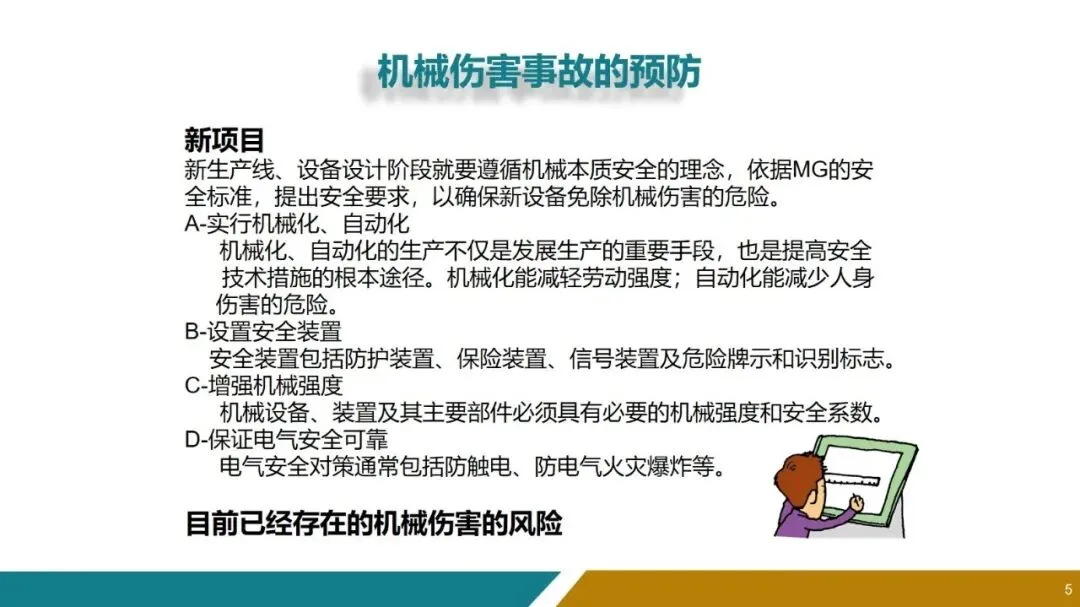 机械伤害事故的预防

新项目
新生产线、设备设计阶段就要遵循机械本质安全的理念，依据MG的安全标准，提出安全要求，以确保新设备免除机械伤害的危险。
A-实行机械化、自动化
机械化、自动化的生产不仅是发展生产的重要手段，也是提高安全技术措施的根本途径。机械化能减轻劳动强度；自动化能减少人身伤害的危险。
B-设置安全装置
安全装置包括防护装置、保险装置、信号装置及危险牌示和识别标志。
C-增强机械强度
机械设备、装置及其主要部件必须具有必要的机械强度和安全系数。
D-保证电气安全可靠
电气安全对策通常包括防触电、防电气火灾爆炸等。

目前已经存在的机械伤害的风险

5